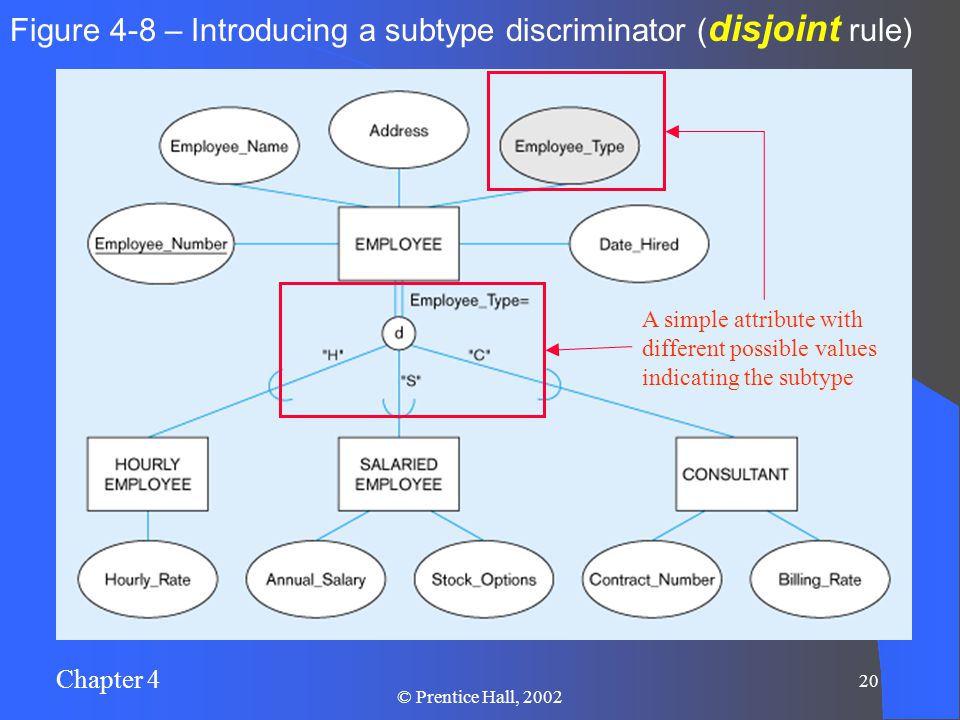 Figure 4-8 – Introducing a subtype discriminator (disjoint rule)

Employee_Name

Address

Employee_Type

Employee_Number

EMPLOYEE

Date_Hired

Employee_Type=

d

"H"

"S"

"C"

A simple attribute with different possible values indicating the subtype

HOURLY EMPLOYEE

SALARIED EMPLOYEE

CONSULTANT

Hourly_Rate

Annual_Salary

Stock_Options

Contract_Number

Billing_Rate

Chapter 4

© Prentice Hall, 2002

20